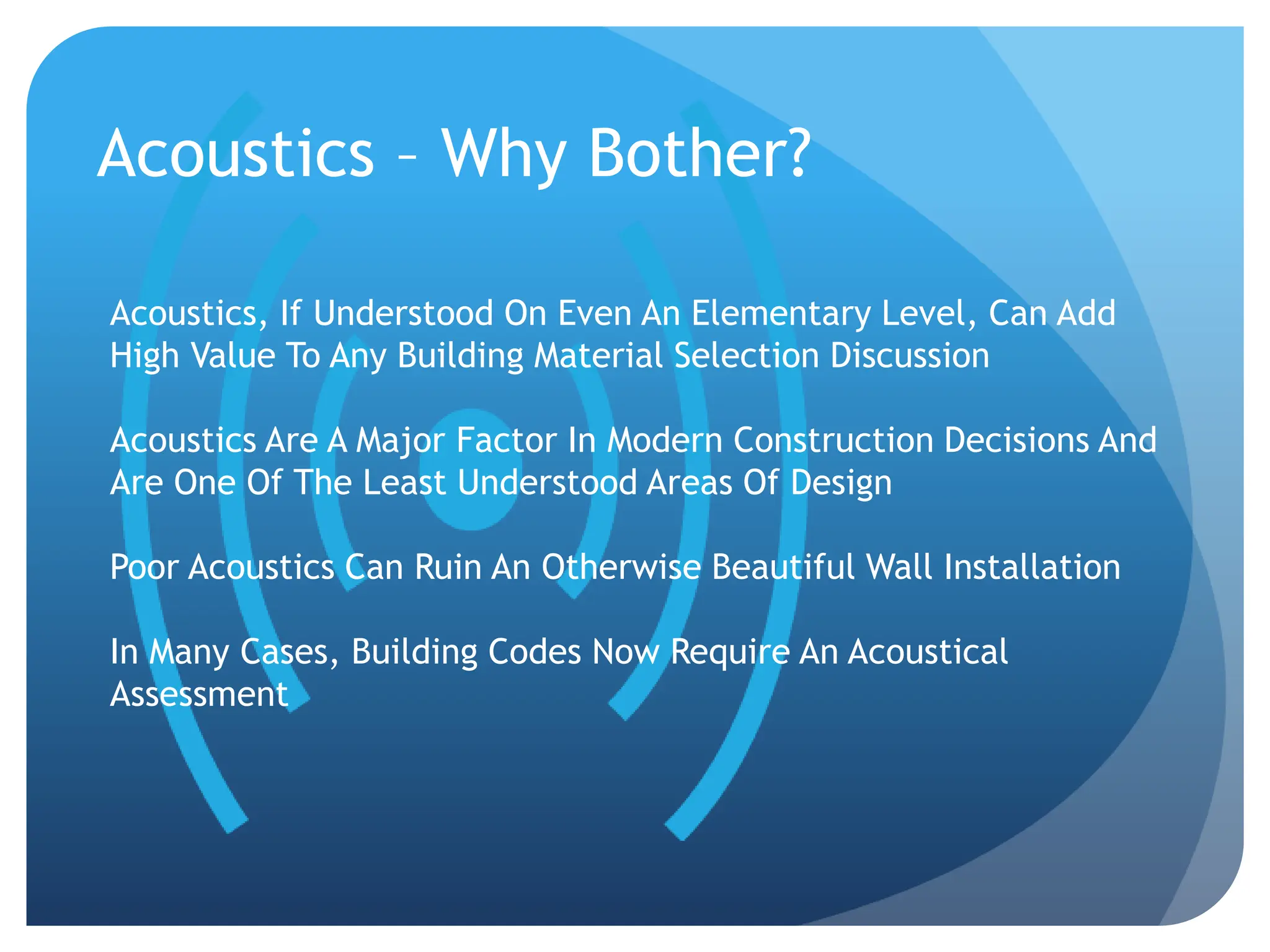 Acoustics – Why Bother?

Acoustics, If Understood On Even An Elementary Level, Can Add High Value To Any Building Material Selection Discussion

Acoustics Are A Major Factor In Modern Construction Decisions And Are One Of The Least Understood Areas Of Design

Poor Acoustics Can Ruin An Otherwise Beautiful Wall Installation

In Many Cases, Building Codes Now Require An Acoustical Assessment